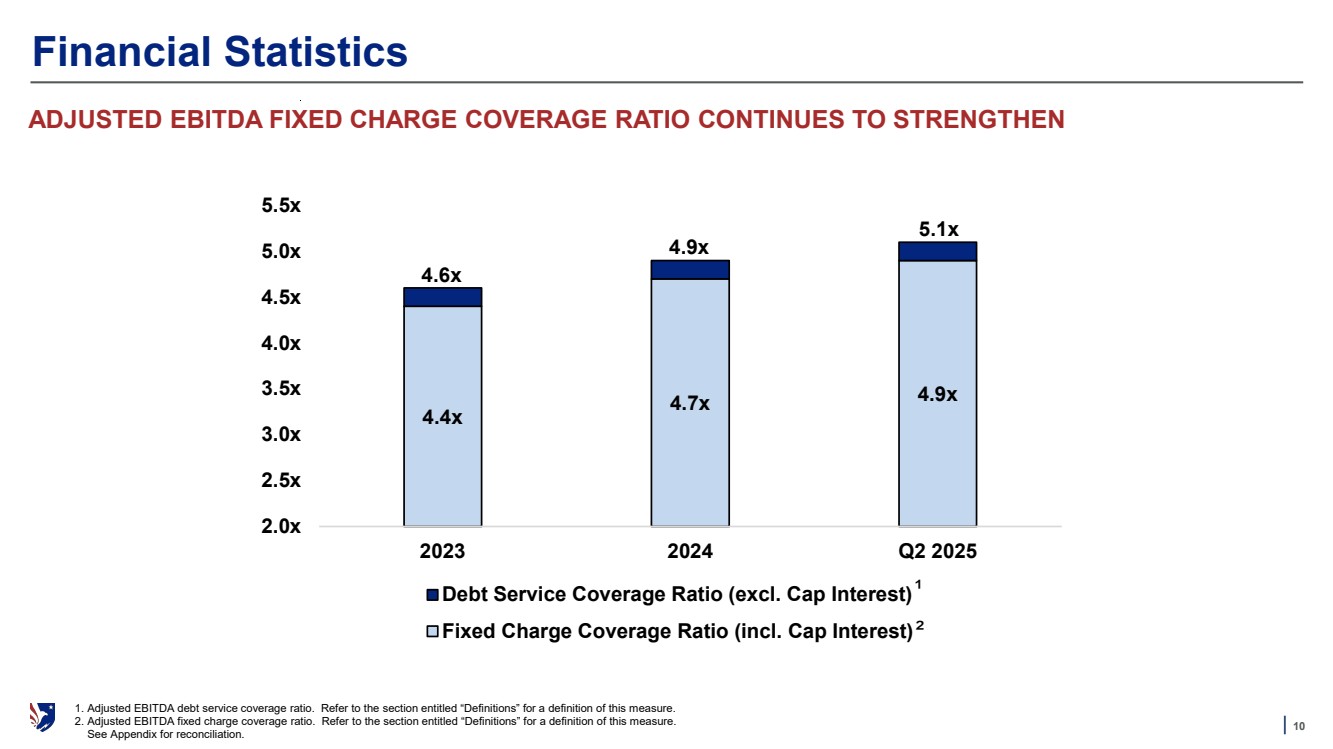 Financial Statistics

ADJUSTED EBITDA FIXED CHARGE COVERAGE RATIO CONTINUES TO STRENGTHEN

5.5x
5.0x
4.5x
4.0x
3.5x
3.0x
2.5x
2.0x

4.6x
4.4x
4.9x
4.7x
5.1x
4.9x

2023
2024
Q2 2025

Debt Service Coverage Ratio (excl. Cap Interest) $^1$
Fixed Charge Coverage Ratio (incl. Cap Interest) $^2$

1. Adjusted EBITDA debt service coverage ratio. Refer to the section entitled "Definitions" for a definition of this measure.
2. Adjusted EBITDA fixed charge coverage ratio. Refer to the section entitled "Definitions" for a definition of this measure. See Appendix for reconciliation.

10